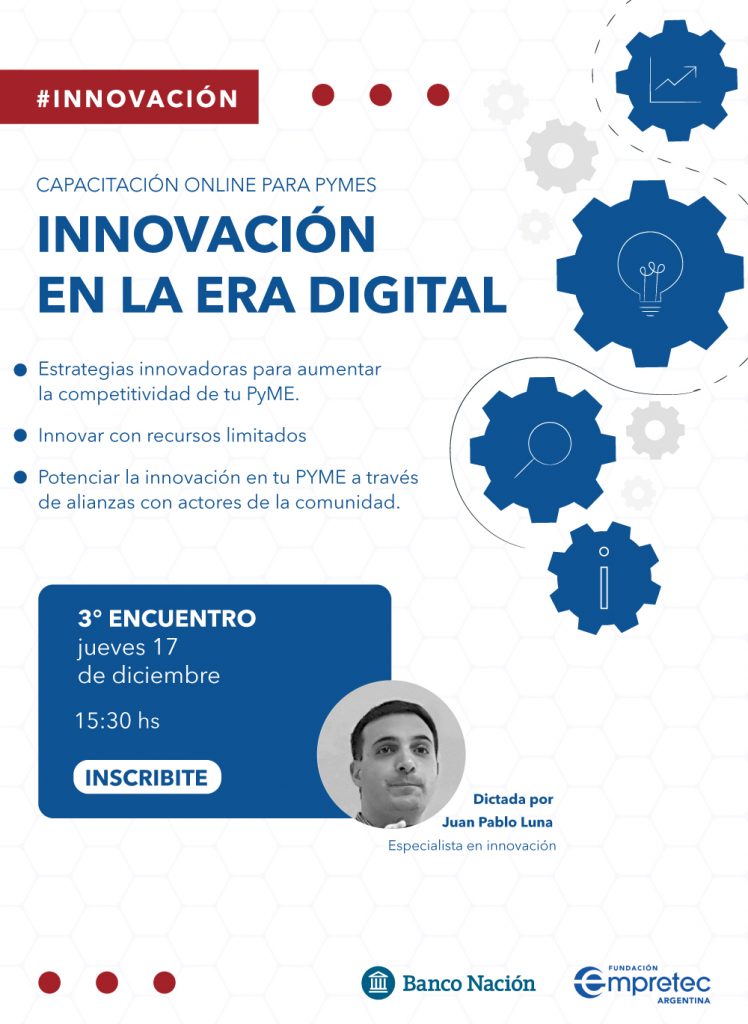 #INNOVACIÓN

CAPACITACIÓN ONLINE PARA PYMES

INNOVACIÓN EN LA ERA DIGITAL

Estrategias innovadoras para aumentar la competitividad de tu PyME.

Innovar con recursos limitados

Potenciar la innovación en tu PYME a través de alianzas con actores de la comunidad.

3° ENCUENTRO
jueves 17
de diciembre

15:30 hs

INSCRIBITE

Dictada por
Juan Pablo Luna
Especialista en innovación

Banco Nación

FUNDACIÓN
empretec
ARGENTINA